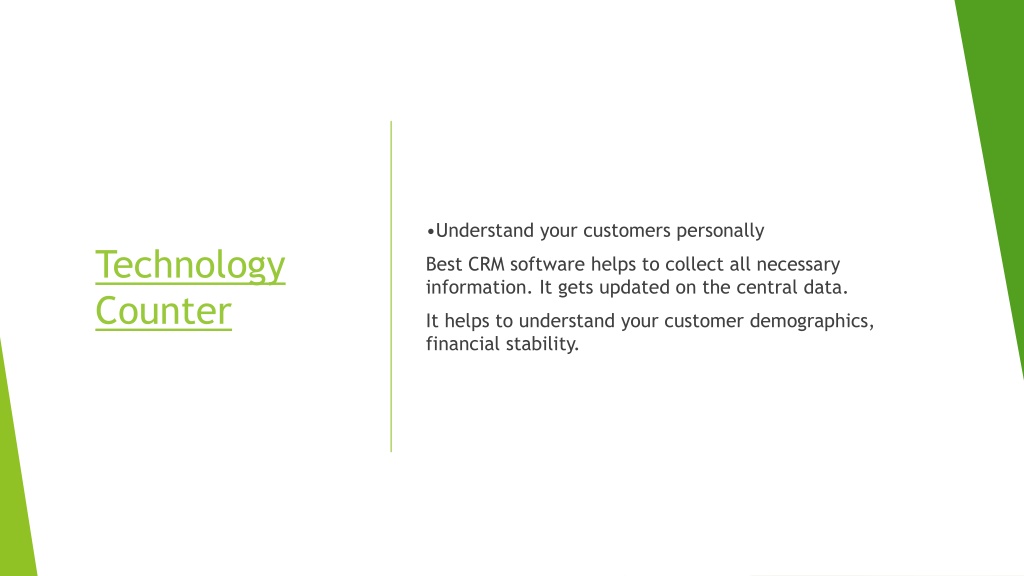 Technology Counter

•Understand your customers personally

Best CRM software helps to collect all necessary information. It gets updated on the central data.

It helps to understand your customer demographics, financial stability.